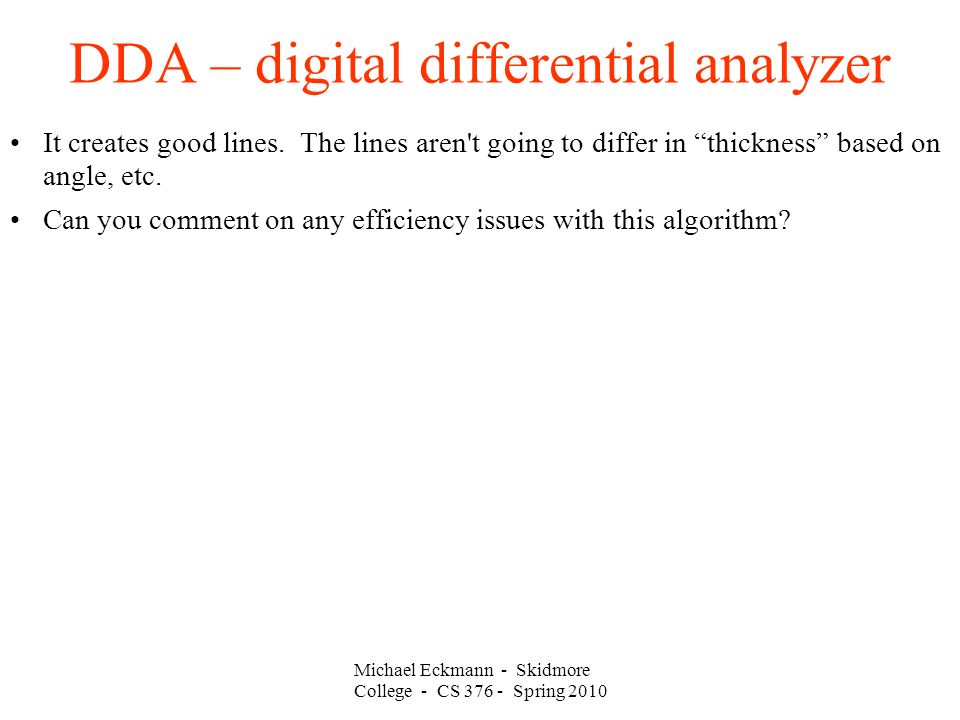 DDA – digital differential analyzer

• It creates good lines. The lines aren't going to differ in “thickness” based on angle, etc.

• Can you comment on any efficiency issues with this algorithm?

Michael Eckmann - Skidmore College - CS 376 - Spring 2010